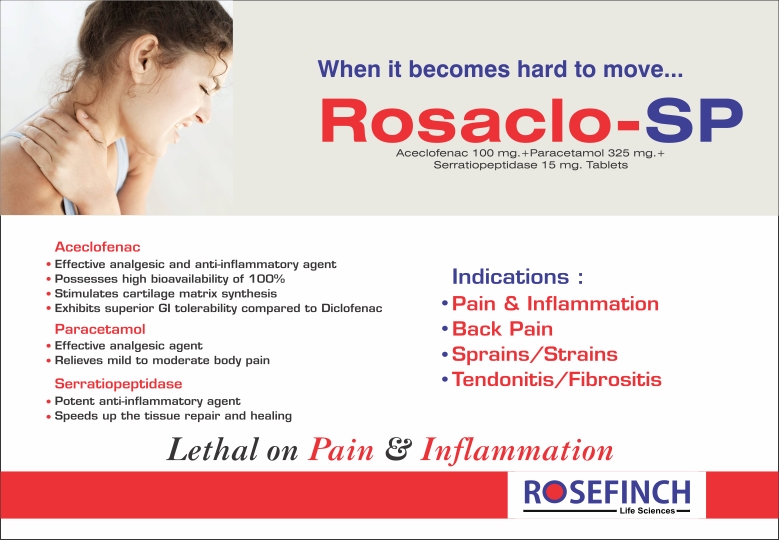 When it becomes hard to move...

Rosaclo-SP

Aceclofenac 100 mg.+Paracetamol 325 mg.+ Serratiopeptidase 15 mg. Tablets

Aceclofenac
• Effective analgesic and anti-inflammatory agent
• Possesses high bioavailability of 100%
• Stimulates cartilage matrix synthesis
• Exhibits superior GI tolerability compared to Diclofenac

Paracetamol
• Effective analgesic agent
• Relieves mild to moderate body pain

Serratiopeptidase
• Potent anti-inflammatory agent
• Speeds up the tissue repair and healing

Indications :
• Pain & Inflammation
• Back Pain
• Sprains/Strains
• Tendonitis/Fibrositis

Lethal on Pain & Inflammation

ROSEFINCH
Life Sciences